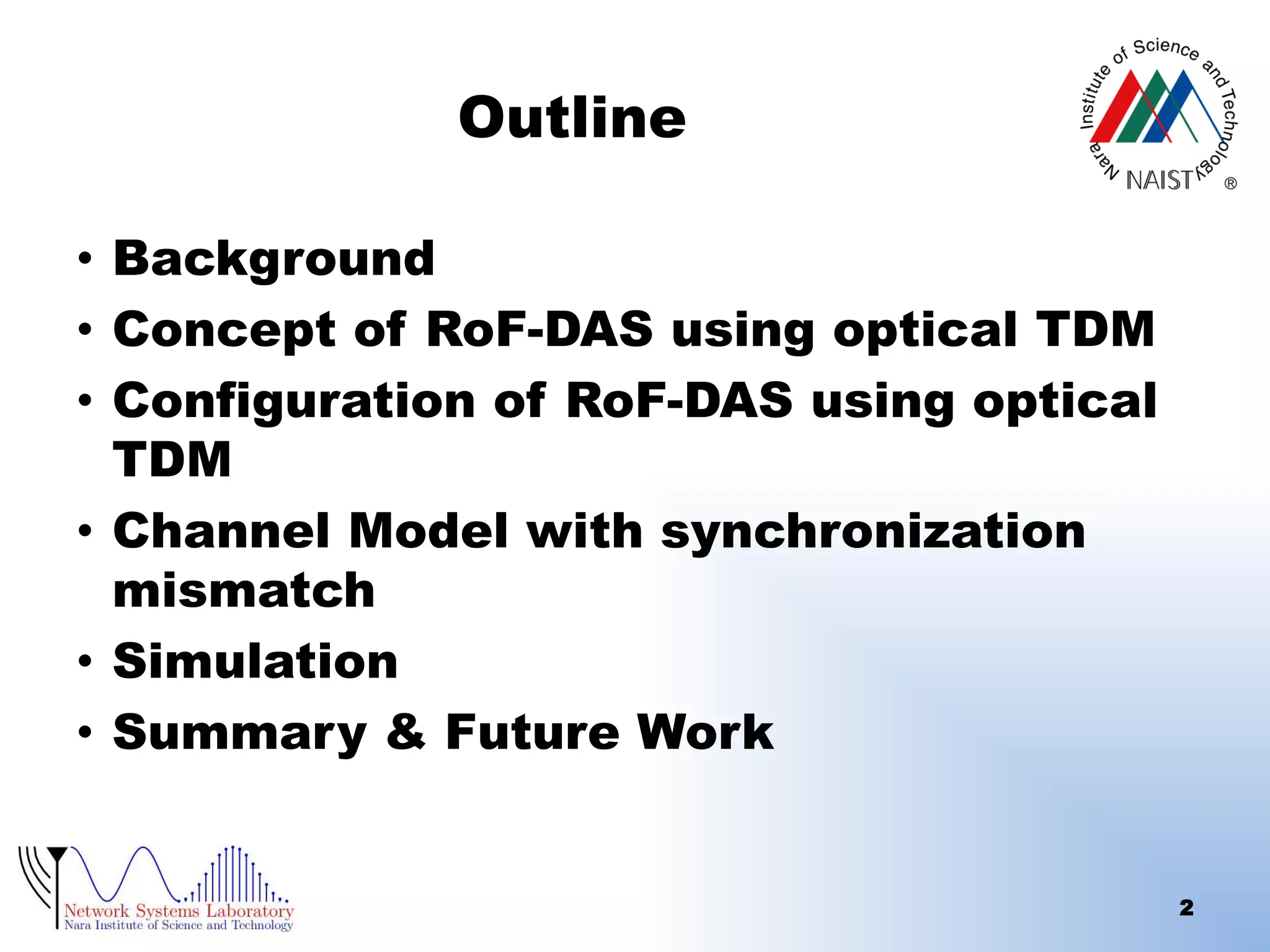 Outline

Nara Institute of Science and Technology
NAIST ®

• Background
• Concept of RoF-DAS using optical TDM
• Configuration of RoF-DAS using optical TDM
• Channel Model with synchronization mismatch
• Simulation
• Summary & Future Work

Network Systems Laboratory
Nara Institute of Science and Technology

2